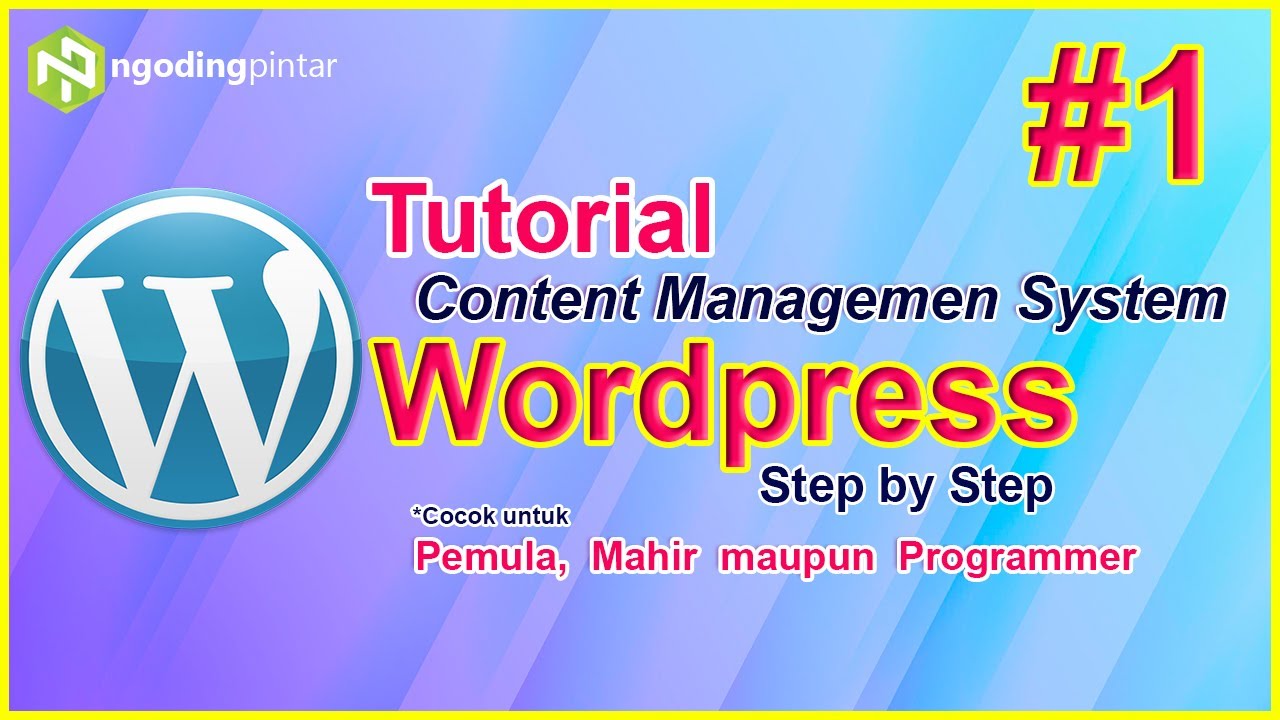 ngodingpintar

#1

Tutorial
Content Managemen System
Wordpress
Step by Step

*Cocok untuk
Pemula, Mahir maupun Programmer